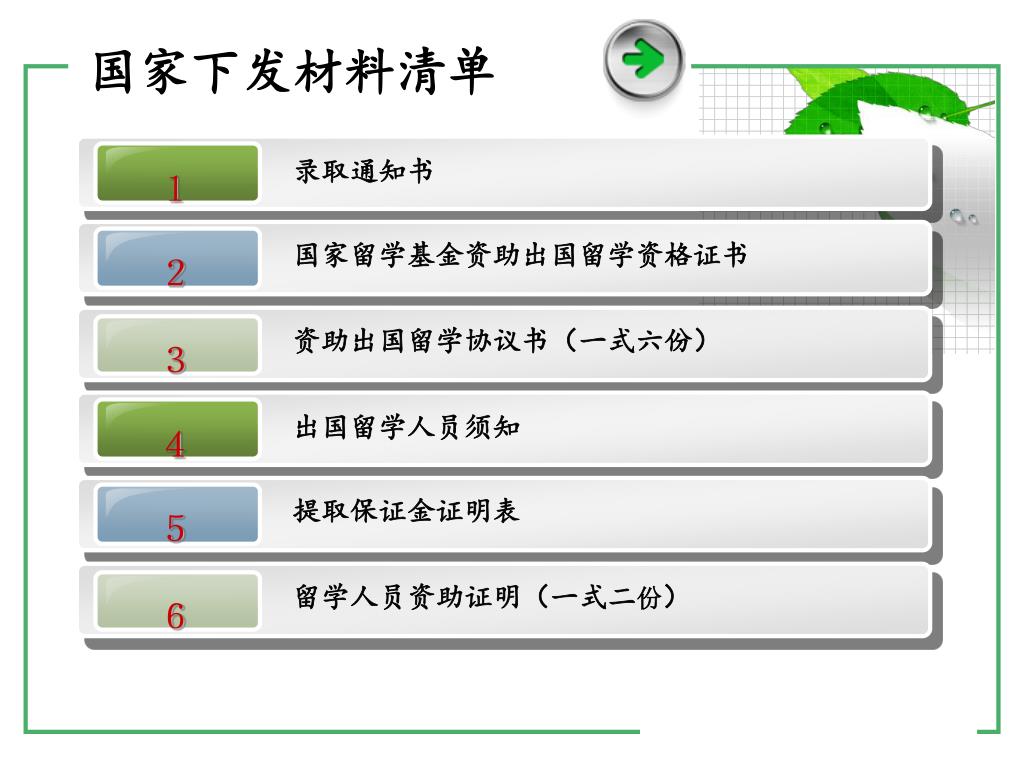 国家下发材料清单

1
录取通知书

2
国家留学基金资助出国留学资格证书

3
资助出国留学协议书（一式六份）

4
出国留学人员须知

5
提取保证金证明表

6
留学人员资助证明（一式二份）